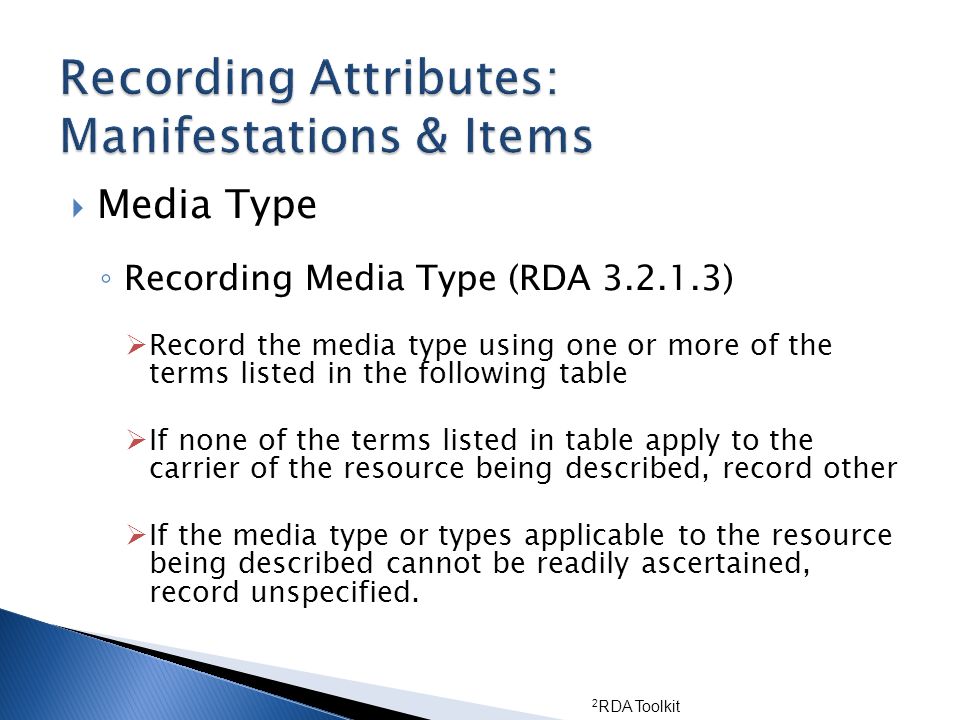 Recording Attributes: Manifestations & Items

Media Type

Recording Media Type (RDA 3.2.1.3)

Record the media type using one or more of the terms listed in the following table

If none of the terms listed in table apply to the carrier of the resource being described, record other

If the media type or types applicable to the resource being described cannot be readily ascertained, record unspecified.

$^2$RDA Toolkit